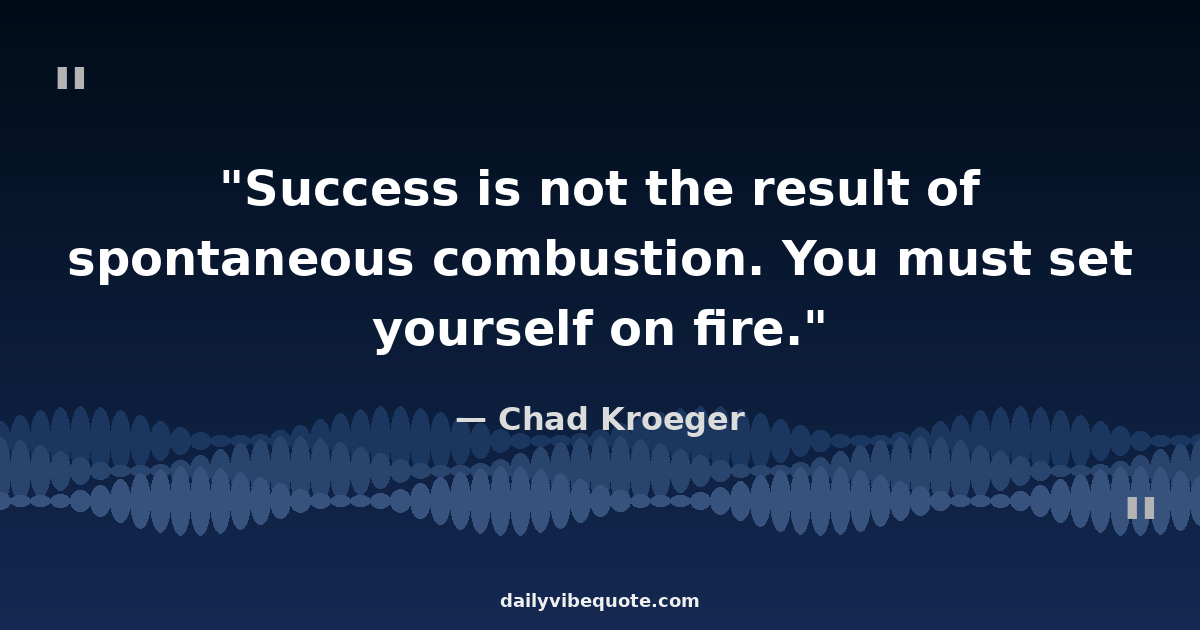 "

"Success is not the result of spontaneous combustion. You must set yourself on fire."

— Chad Kroeger

"

dailyvibequote.com